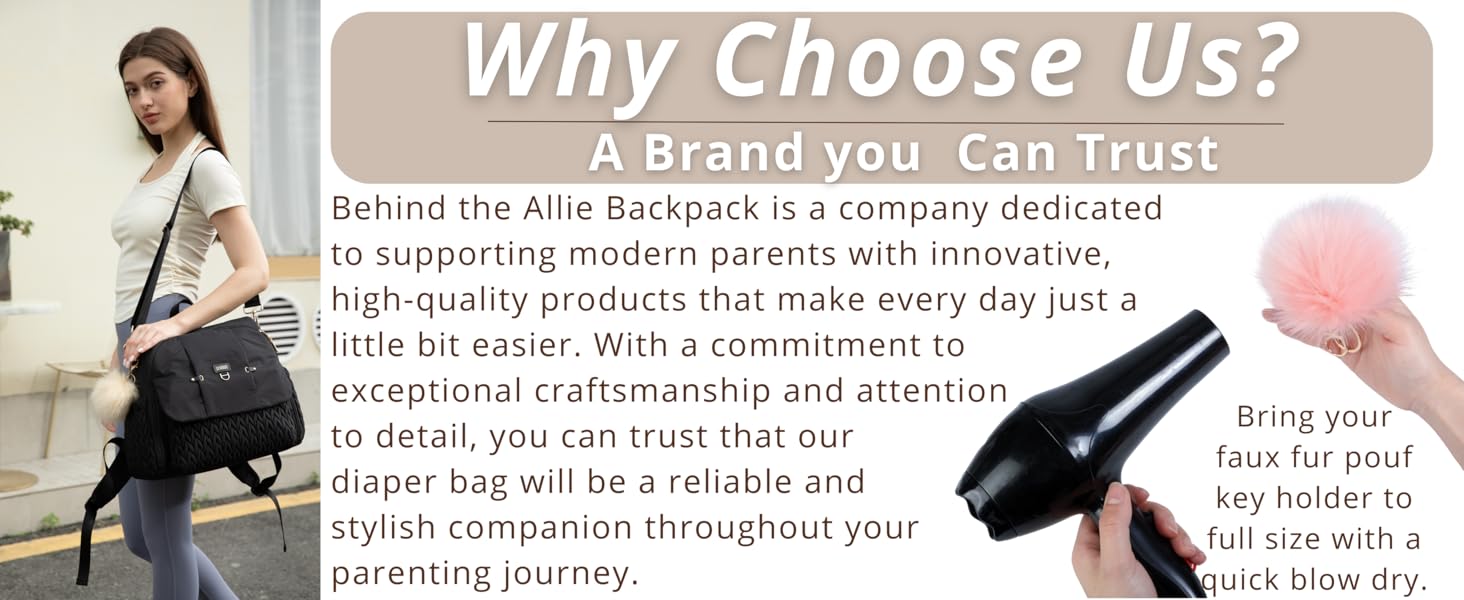 Why Choose Us?

A Brand you Can Trust

Behind the Allie Backpack is a company dedicated to supporting modern parents with innovative, high-quality products that make every day just a little bit easier. With a commitment to exceptional craftsmanship and attention to detail, you can trust that our diaper bag will be a reliable and stylish companion throughout your parenting journey.

Bring your faux fur pouf key holder to full size with a quick blow dry.